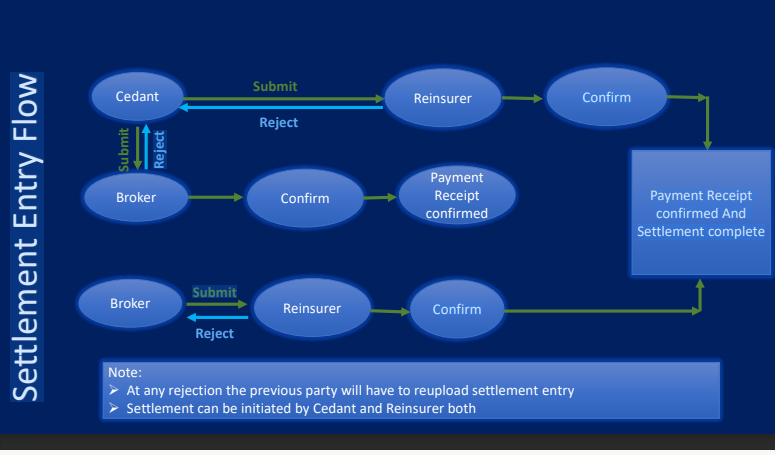 Settlement Entry Flow

Cedant
Submit
Reject
Reinsurer
Confirm

Submit
Reject

Broker
Confirm
Payment Receipt confirmed

Payment Receipt confirmed And Settlement complete

Broker
Submit
Reject
Reinsurer
Confirm

Note:
➢ At any rejection the previous party will have to reupload settlement entry
➢ Settlement can be initiated by Cedant and Reinsurer both